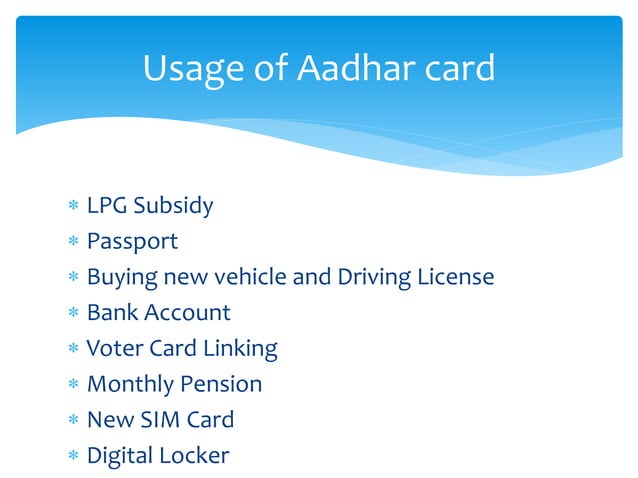 Usage of Aadhar card

* LPG Subsidy
* Passport
* Buying new vehicle and Driving License
* Bank Account
* Voter Card Linking
* Monthly Pension
* New SIM Card
* Digital Locker